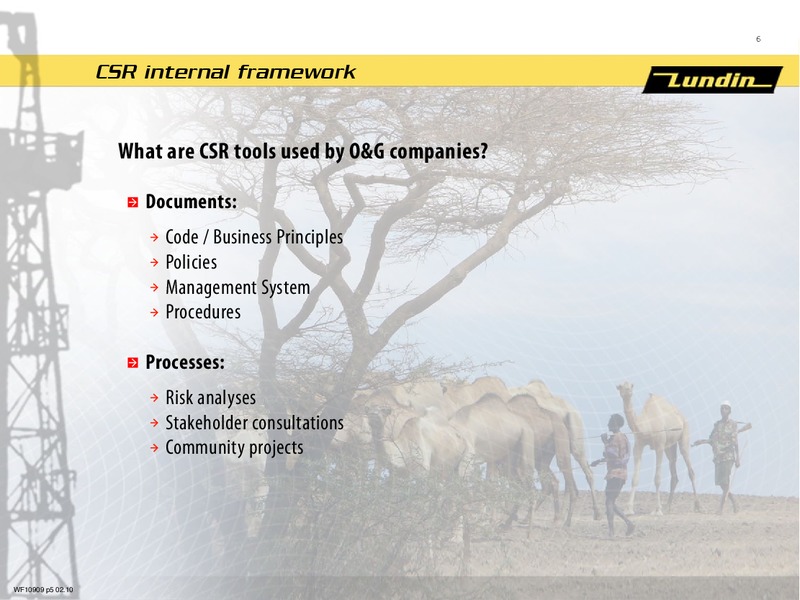 6

CSR internal framework

Lundin

What are CSR tools used by O&G companies?

Documents:

Code / Business Principles
Policies
Management System
Procedures

Processes:

Risk analyses
Stakeholder consultations
Community projects

WF10909 p5 02.10